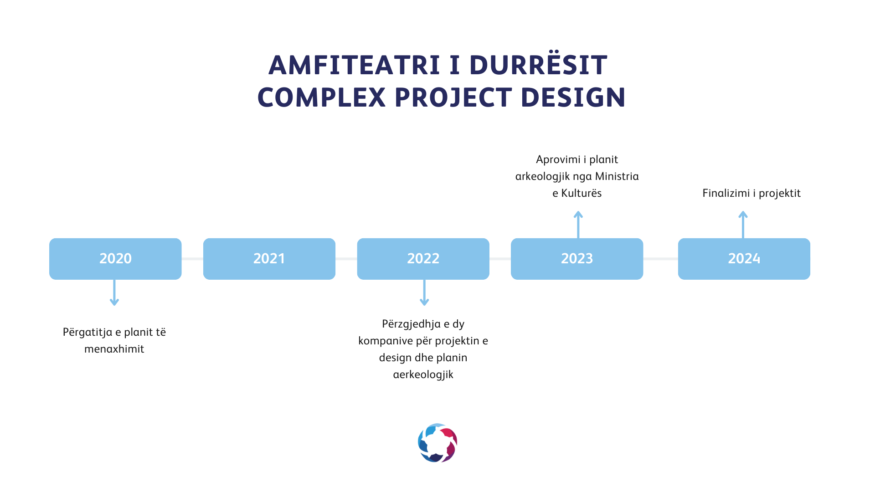 AMFITEATRI I DURRËSIT
COMPLEX PROJECT DESIGN

Aprovimi i planit arkeologjik nga Ministria e Kulturës

Finalizimi i projektit

2020

2021

2022

2023

2024

Përgatitja e planit të menaxhimit

Përzgjedhja e dy kompanive për projektin e design dhe planin aerkeologjik